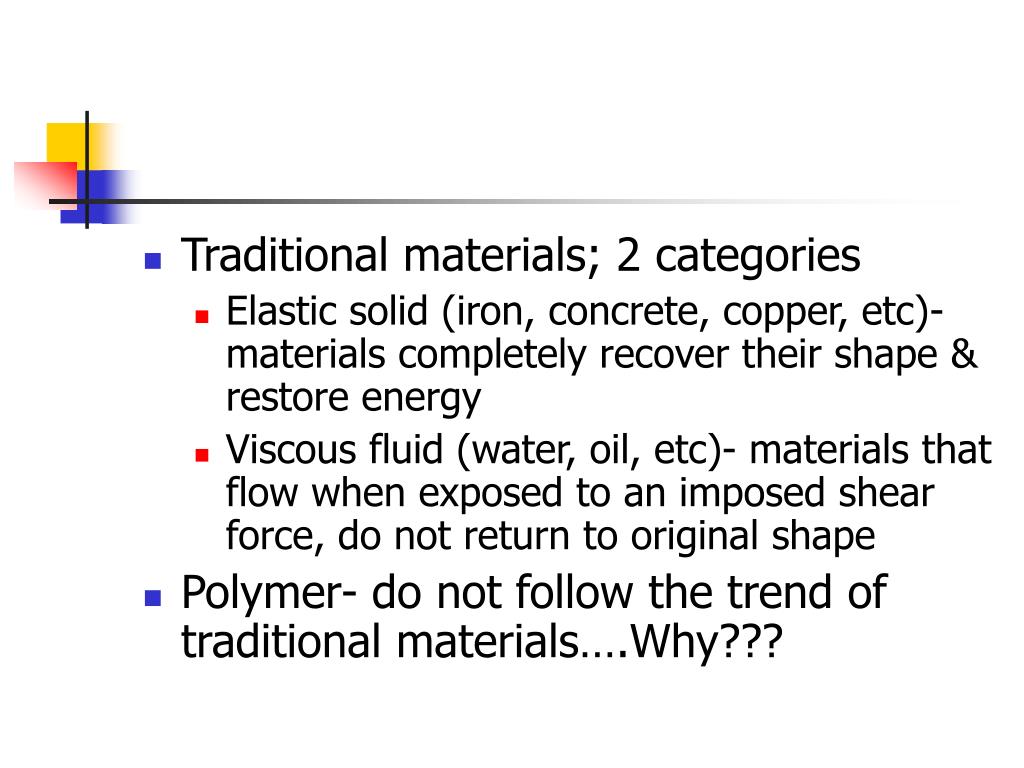 Traditional materials; 2 categories

Elastic solid (iron, concrete, copper, etc)- materials completely recover their shape & restore energy

Viscous fluid (water, oil, etc)- materials that flow when exposed to an imposed shear force, do not return to original shape

Polymer- do not follow the trend of traditional materials….Why???